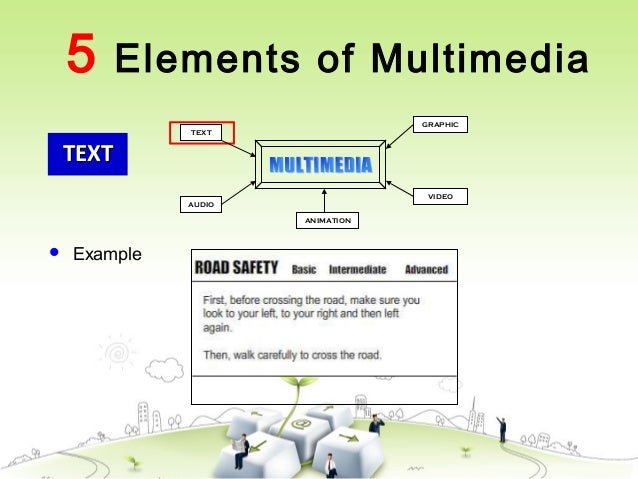 5 Elements of Multimedia

TEXT

TEXT
GRAPHIC
MULTIMEDIA
AUDIO
VIDEO
ANIMATION

• Example

ROAD SAFETY Basic Intermediate Advanced

First, before crossing the road, make sure you look to your left, to your right and then left again.

Then, walk carefully to cross the road.

@